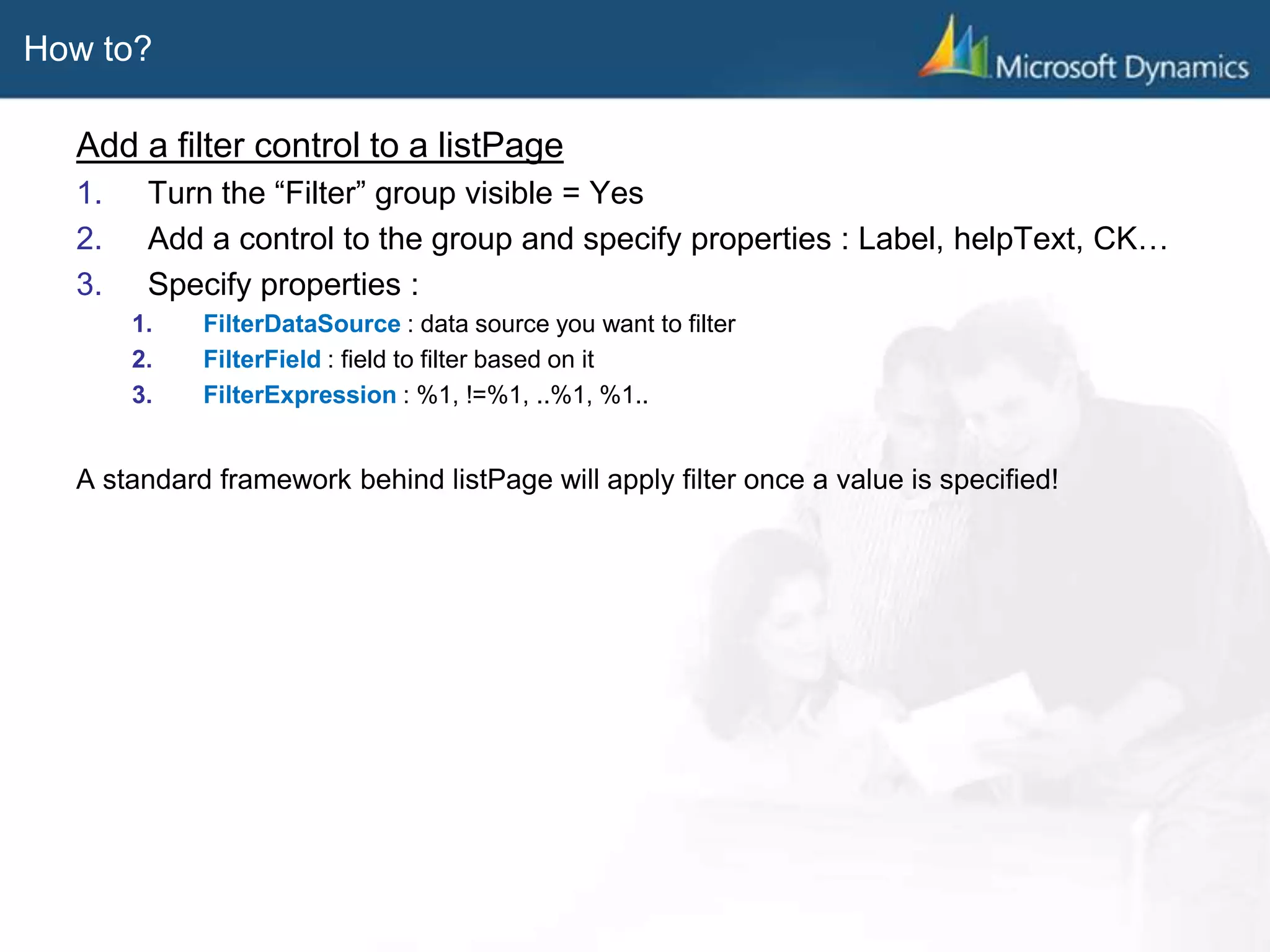 How to?

Microsoft Dynamics

Add a filter control to a listPage

1. Turn the “Filter” group visible = Yes
2. Add a control to the group and specify properties : Label, helpText, CK…
3. Specify properties :
   1. FilterDataSource : data source you want to filter
   2. FilterField : field to filter based on it
   3. FilterExpression : %1, !=%1, ..%1, %1..

A standard framework behind listPage will apply filter once a value is specified!